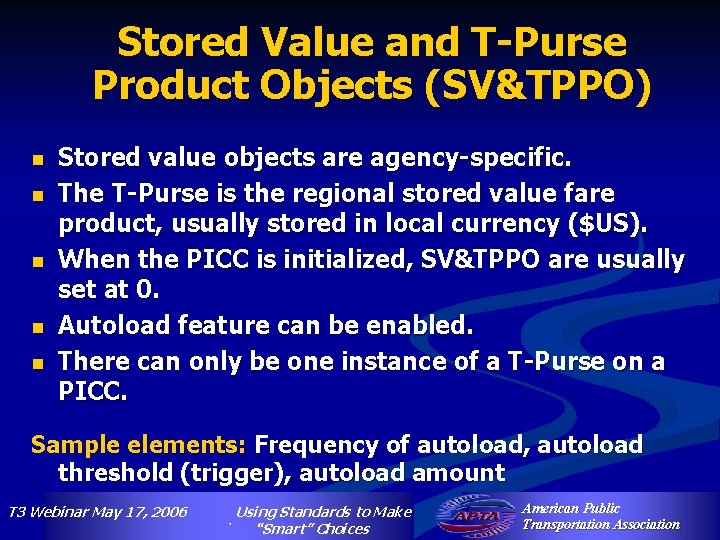 Stored Value and T-Purse Product Objects (SV&TPPO)

- Stored value objects are agency-specific.
- The T-Purse is the regional stored value fare product, usually stored in local currency ($US).
- When the PICC is initialized, SV&TPPO are usually set at 0.
- Autoload feature can be enabled.
- There can only be one instance of a T-Purse on a PICC.

Sample elements: Frequency of autoload, autoload threshold (trigger), autoload amount

T3 Webinar May 17, 2006

Using Standards to Make "Smart" Choices

APTA

American Public Transportation Association